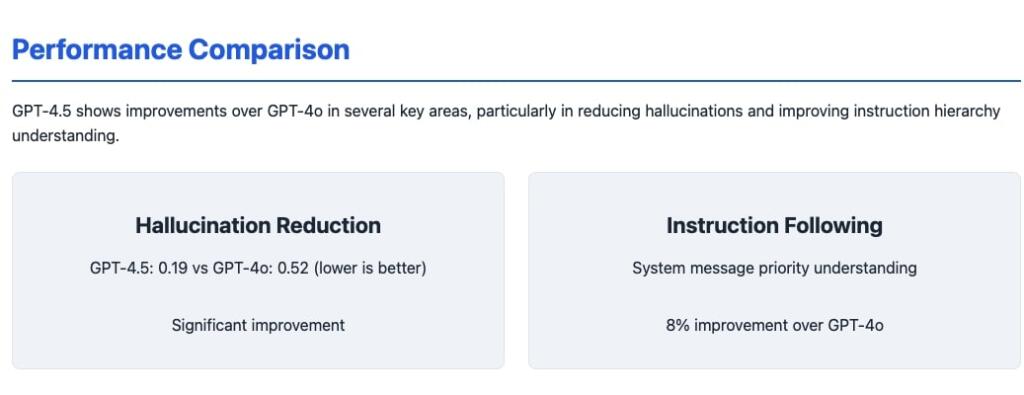 Performance Comparison

GPT-4.5 shows improvements over GPT-4o in several key areas, particularly in reducing hallucinations and improving instruction hierarchy understanding.

Hallucination Reduction

GPT-4.5: 0.19 vs GPT-4o: 0.52 (lower is better)

Significant improvement

Instruction Following

System message priority understanding

8% improvement over GPT-4o